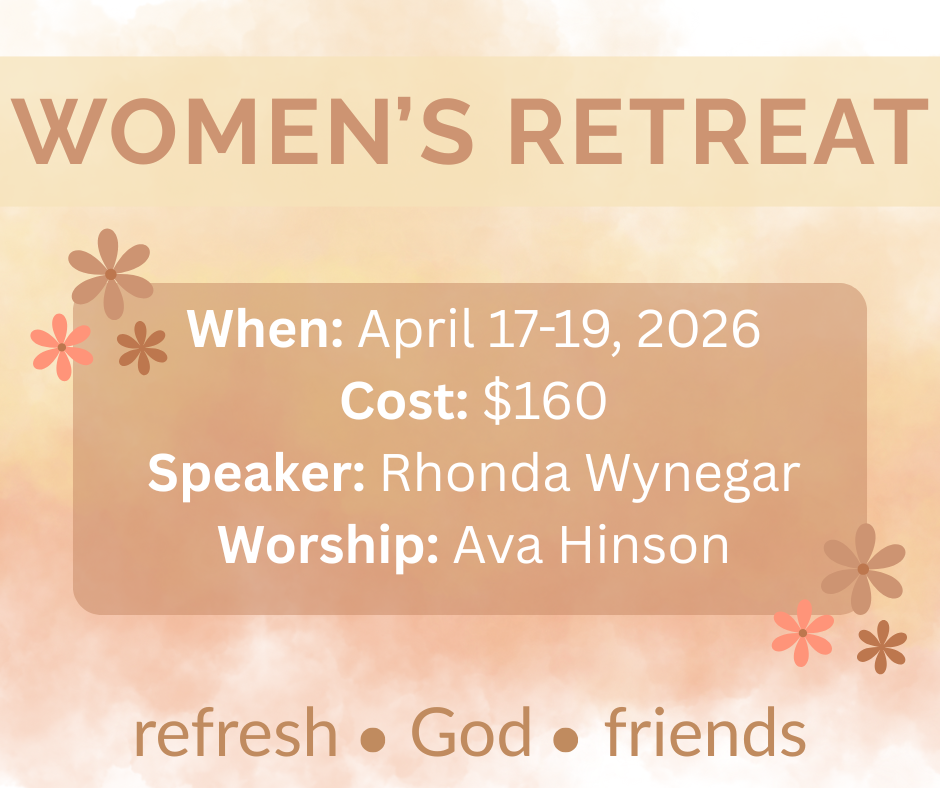 WOMEN'S RETREAT

When: April 17-19, 2026
Cost: $160
Speaker: Rhonda Wynegar
Worship: Ava Hinson

refresh • God • friends